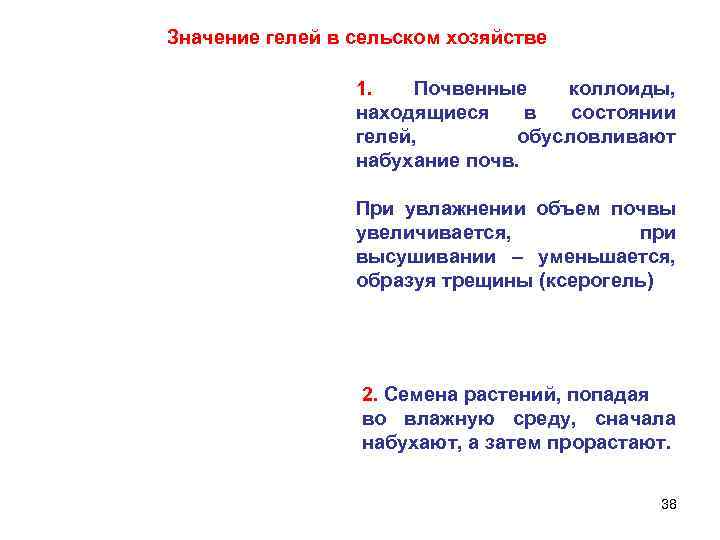 Значение гелей в сельском хозяйстве

1. Почвенные коллоиды, находящиеся в состоянии гелей, обусловливают набухание почв.

При увлажнении объем почвы увеличивается, при высушивании – уменьшается, образуя трещины (ксерогель)

2. Семена растений, попадая во влажную среду, сначала набухают, а затем прорастают.

38